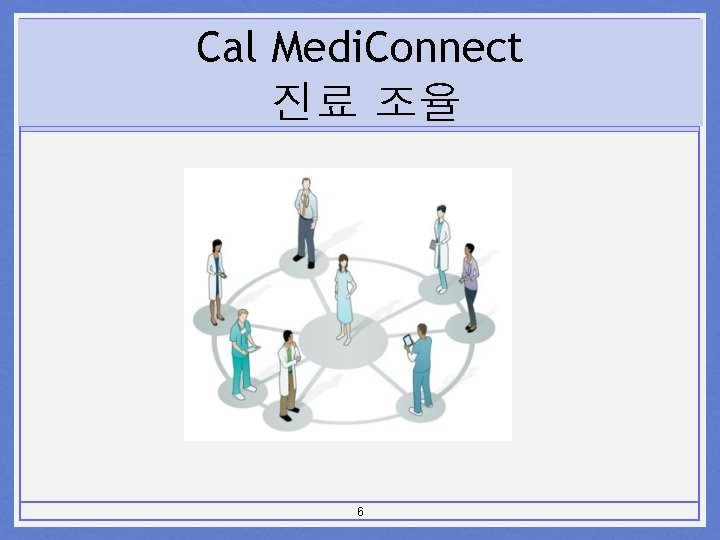 Cal MediConnect
진료 조율

6